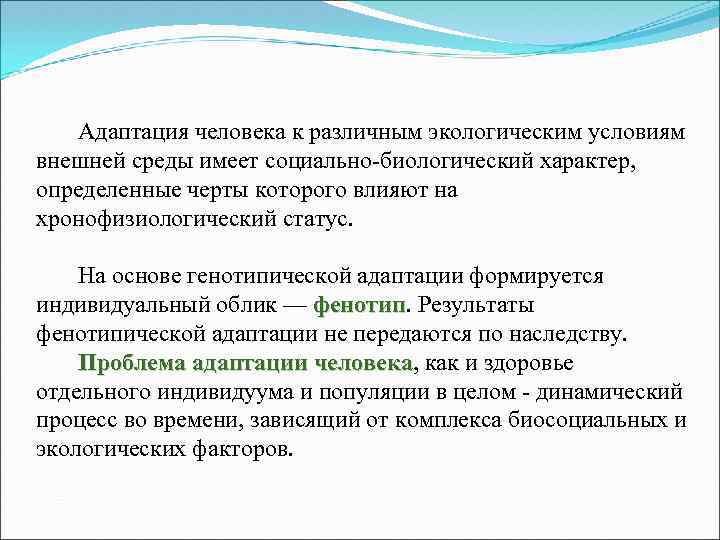 Адаптация человека к различным экологическим условиям внешней среды имеет социально-биологический характер, определенные черты которого влияют на хронофизиологический статус.

На основе генотипической адаптации формируется индивидуальный облик — фенотип. Результаты фенотипической адаптации не передаются по наследству.

Проблема адаптации человека, как и здоровье отдельного индивидуума и популяции в целом - динамический процесс во времени, зависящий от комплекса биосоциальных и экологических факторов.